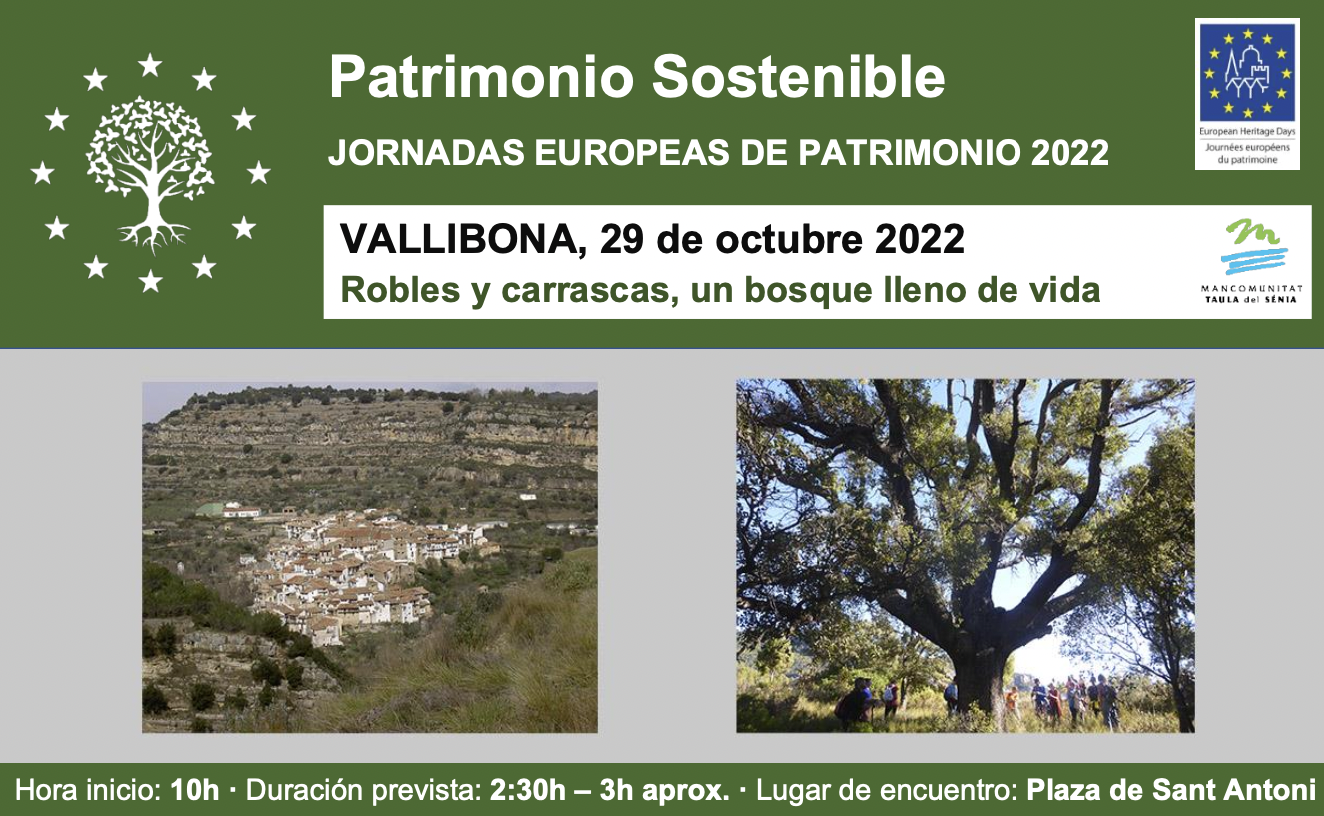 Patrimonio Sostenible

JORNADAS EUROPEAS DE PATRIMONIO 2022

European Heritage Days
Journées européens du patrimoine

VALLIBONA, 29 de octubre 2022

Robles y carrascas, un bosque lleno de vida

MANCOMUNITAT TAULA del SÉNIA

Hora inicio: 10h · Duración prevista: 2:30h – 3h aprox. · Lugar de encuentro: Plaza de Sant Antoni